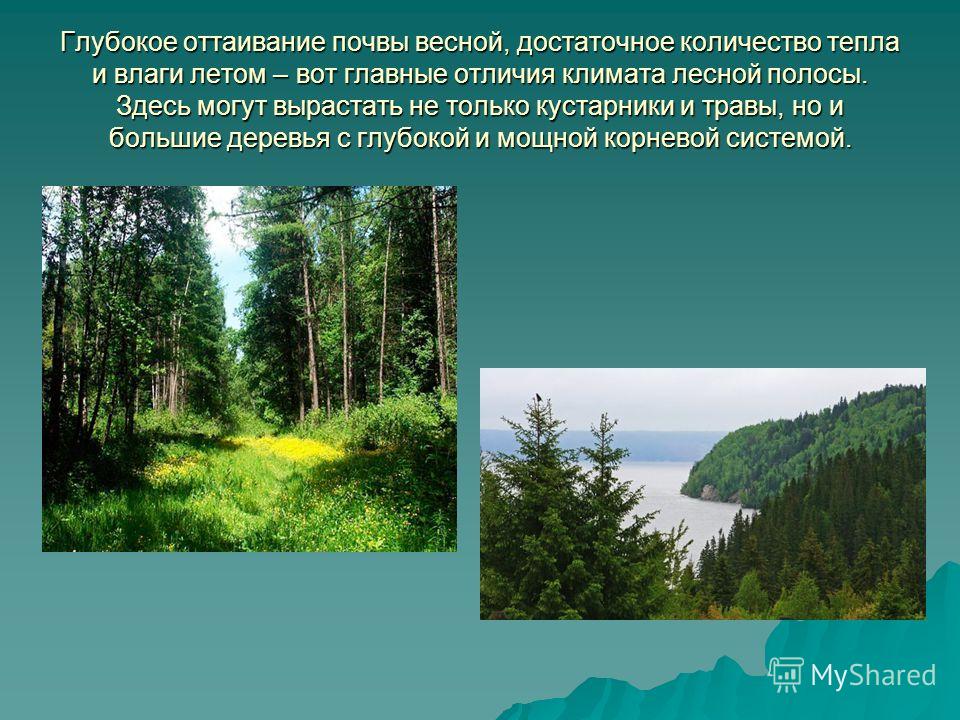 Глубокое оттаивание почвы весной, достаточное количество тепла и влаги летом – вот главные отличия климата лесной полосы. Здесь могут вырастать не только кустарники и травы, но и большие деревья с глубокой и мощной корневой системой.

MyShared